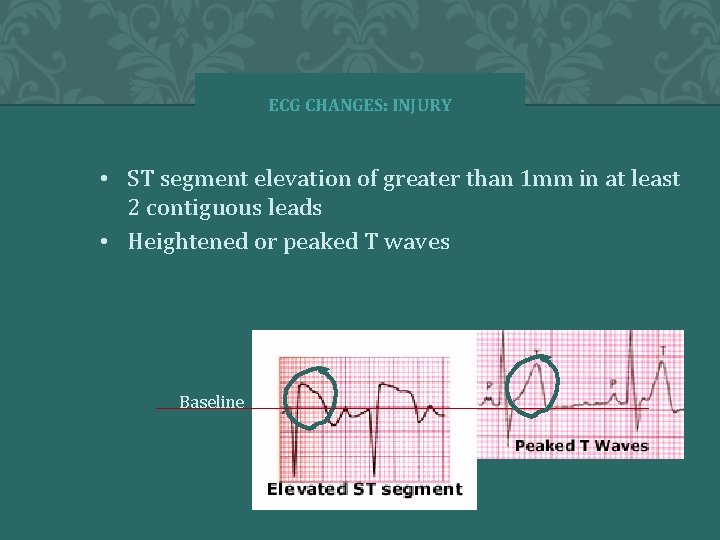 ECG CHANGES: INJURY

• ST segment elevation of greater than 1mm in at least 2 contiguous leads
• Heightened or peaked T waves

Baseline

Elevated ST segment

P
T
P
T
Peaked T Waves